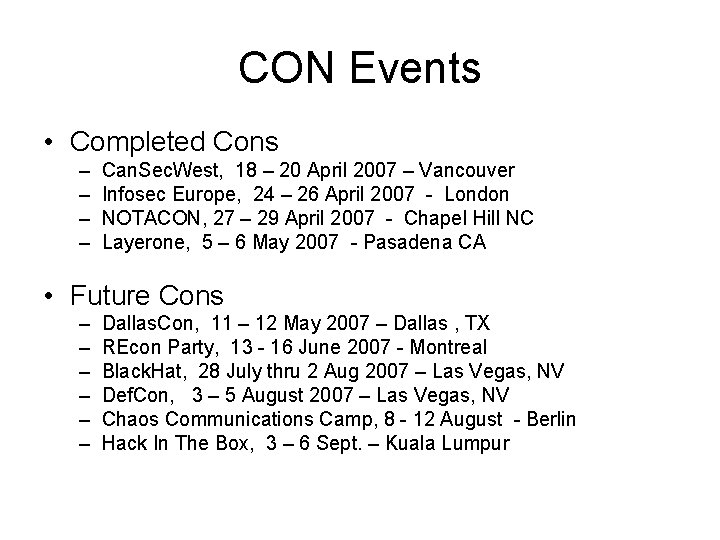 CON Events

• Completed Cons
– CanSecWest, 18 – 20 April 2007 – Vancouver
– Infosec Europe, 24 – 26 April 2007 - London
– NOTACON, 27 – 29 April 2007 - Chapel Hill NC
– Layerone, 5 – 6 May 2007 - Pasadena CA

• Future Cons
– DallasCon, 11 – 12 May 2007 – Dallas , TX
– REcon Party, 13 - 16 June 2007 - Montreal
– BlackHat, 28 July thru 2 Aug 2007 – Las Vegas, NV
– DefCon, 3 – 5 August 2007 – Las Vegas, NV
– Chaos Communications Camp, 8 - 12 August - Berlin
– Hack In The Box, 3 – 6 Sept. – Kuala Lumpur